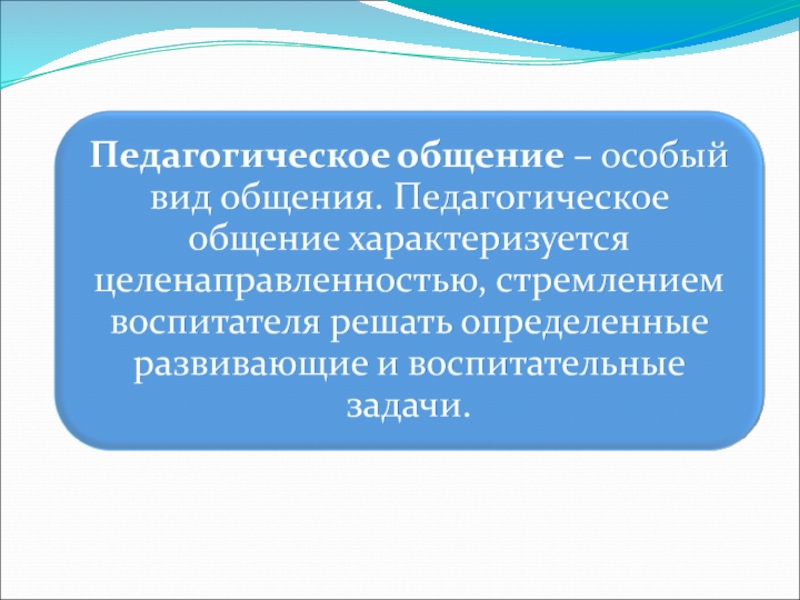 Педагогическое общение – особый вид общения. Педагогическое общение характеризуется целенаправленностью, стремлением воспитателя решать определенные развивающие и воспитательные задачи.